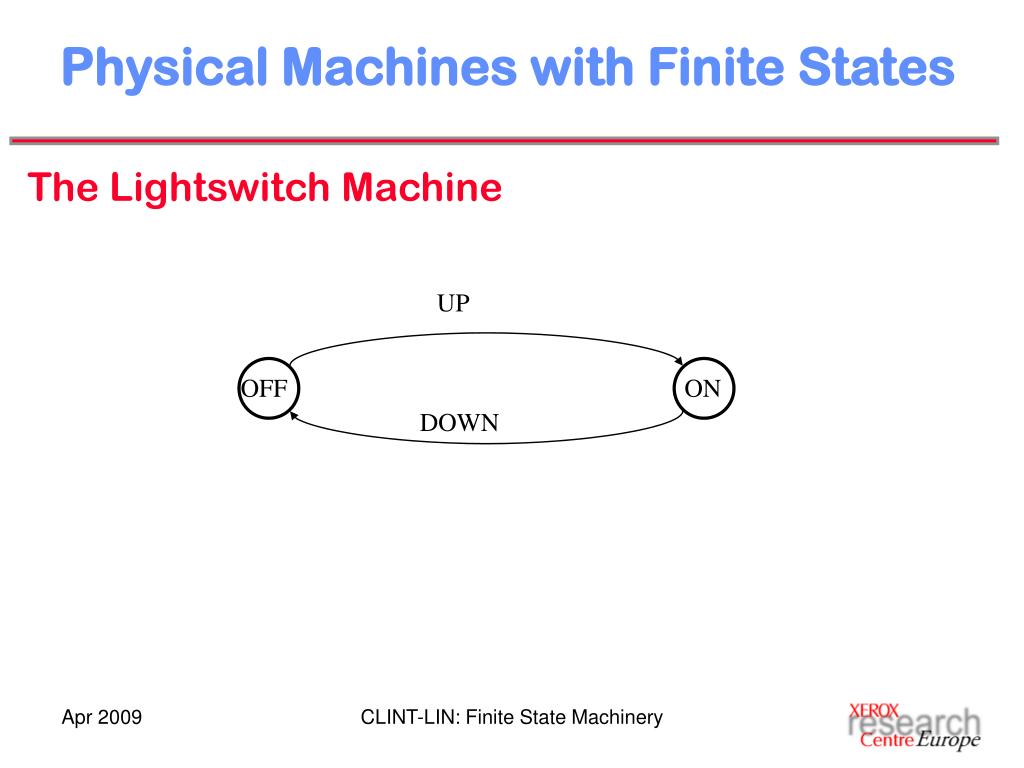 Physical Machines with Finite States

The Lightswitch Machine

UP

OFF

ON

DOWN

Apr 2009

CLINT-LIN: Finite State Machinery

XEROX research Centre Europe